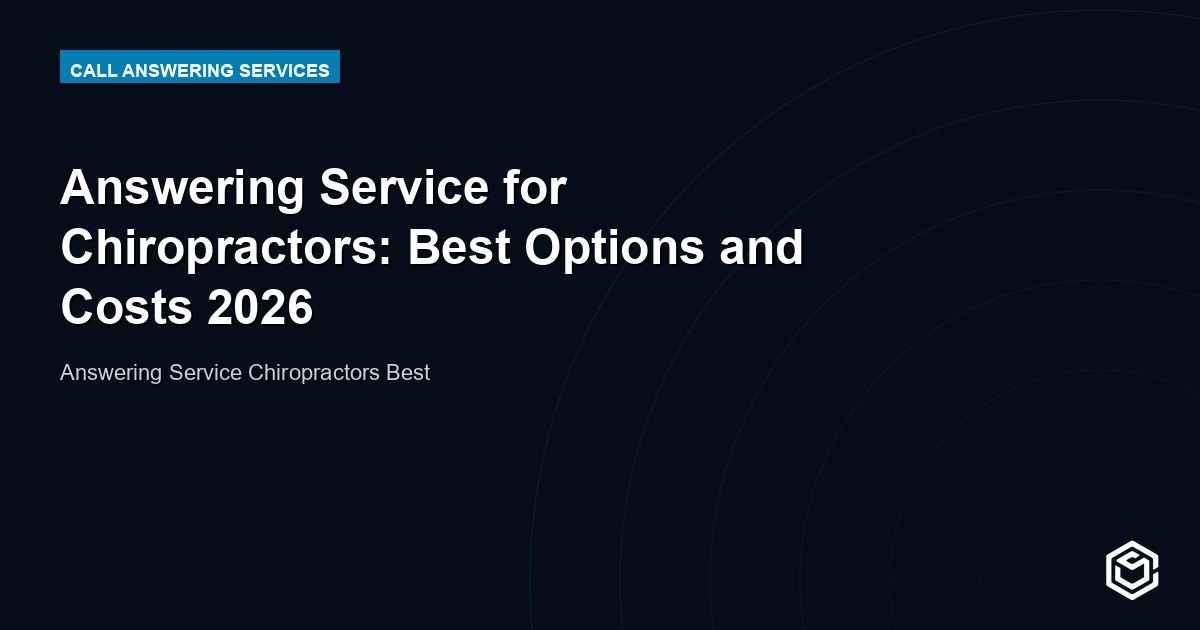 CALL ANSWERING SERVICES

Answering Service for Chiropractors: Best Options and Costs 2026

Answering Service Chiropractors Best